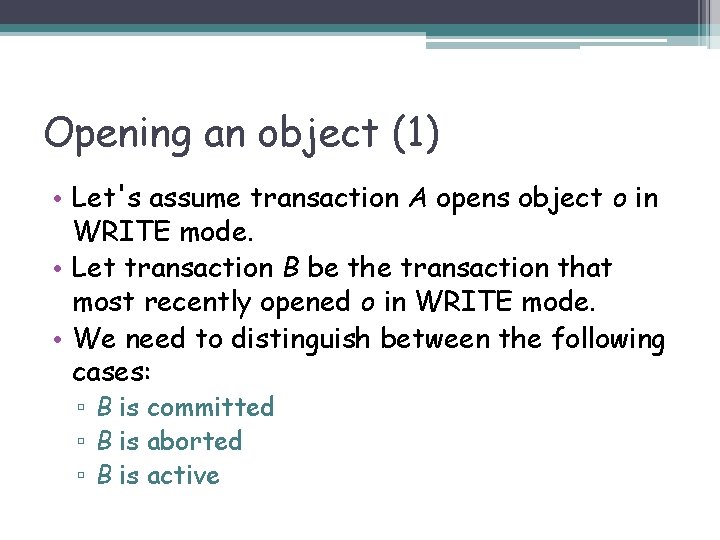 Opening an object (1)

• Let's assume transaction A opens object o in WRITE mode.
• Let transaction B be the transaction that most recently opened o in WRITE mode.
• We need to distinguish between the following cases:
▫ B is committed
▫ B is aborted
▫ B is active